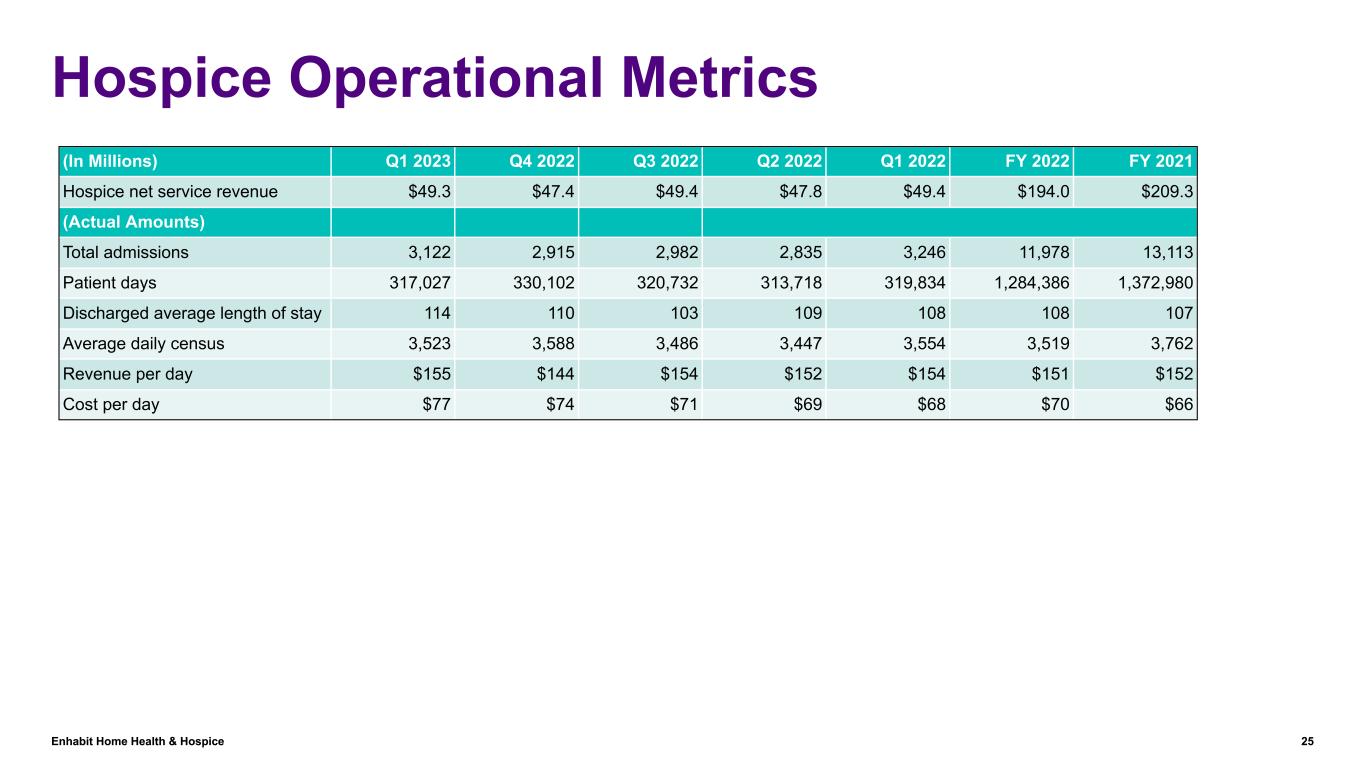 Hospice Operational Metrics

| (In Millions) | Q1 2023 | Q4 2022 | Q3 2022 | Q2 2022 | Q1 2022 | FY 2022 | FY 2021 |
|---|---|---|---|---|---|---|---|
| Hospice net service revenue | \$49.3 | \$47.4 | \$49.4 | \$47.8 | \$49.4 | \$194.0 | \$209.3 |
| (Actual Amounts) | | | | | | | |
| Total admissions | 3,122 | 2,915 | 2,982 | 2,835 | 3,246 | 11,978 | 13,113 |
| Patient days | 317,027 | 330,102 | 320,732 | 313,718 | 319,834 | 1,284,386 | 1,372,980 |
| Discharged average length of stay | 114 | 110 | 103 | 109 | 108 | 108 | 107 |
| Average daily census | 3,523 | 3,588 | 3,486 | 3,447 | 3,554 | 3,519 | 3,762 |
| Revenue per day | \$155 | \$144 | \$154 | \$152 | \$154 | \$151 | \$152 |
| Cost per day | \$77 | \$74 | \$71 | \$69 | \$68 | \$70 | \$66 |

Enhabit Home Health & Hospice

25